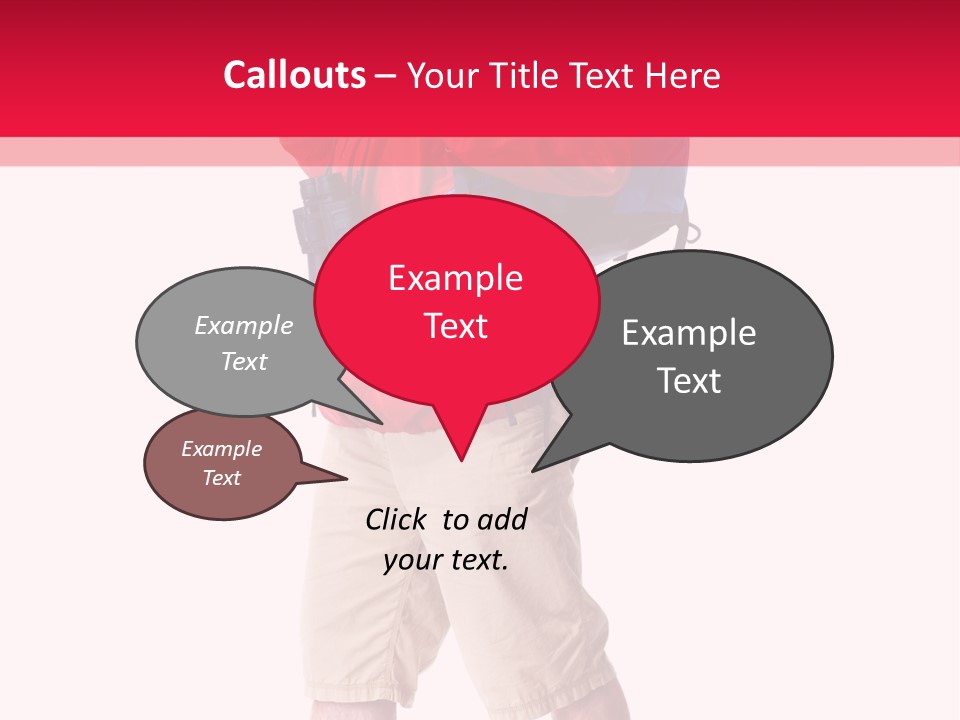 Callouts – Your Title Text Here

Example Text

Example Text

Example Text

Example Text

Click to add your text.